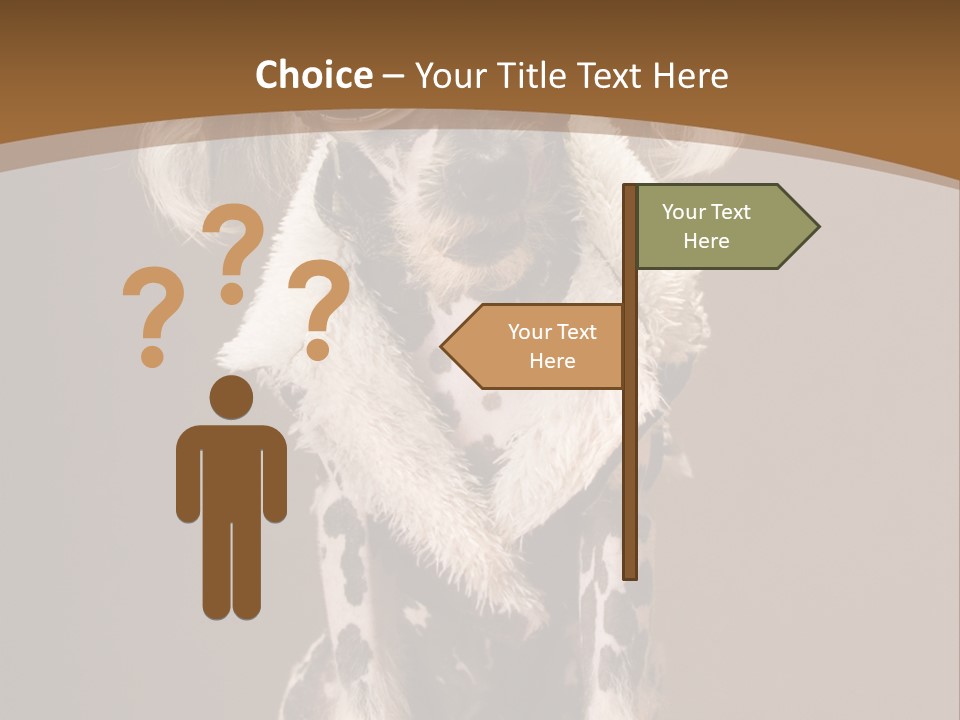 Choice – Your Title Text Here

? ? ?

Your Text Here

Your Text Here